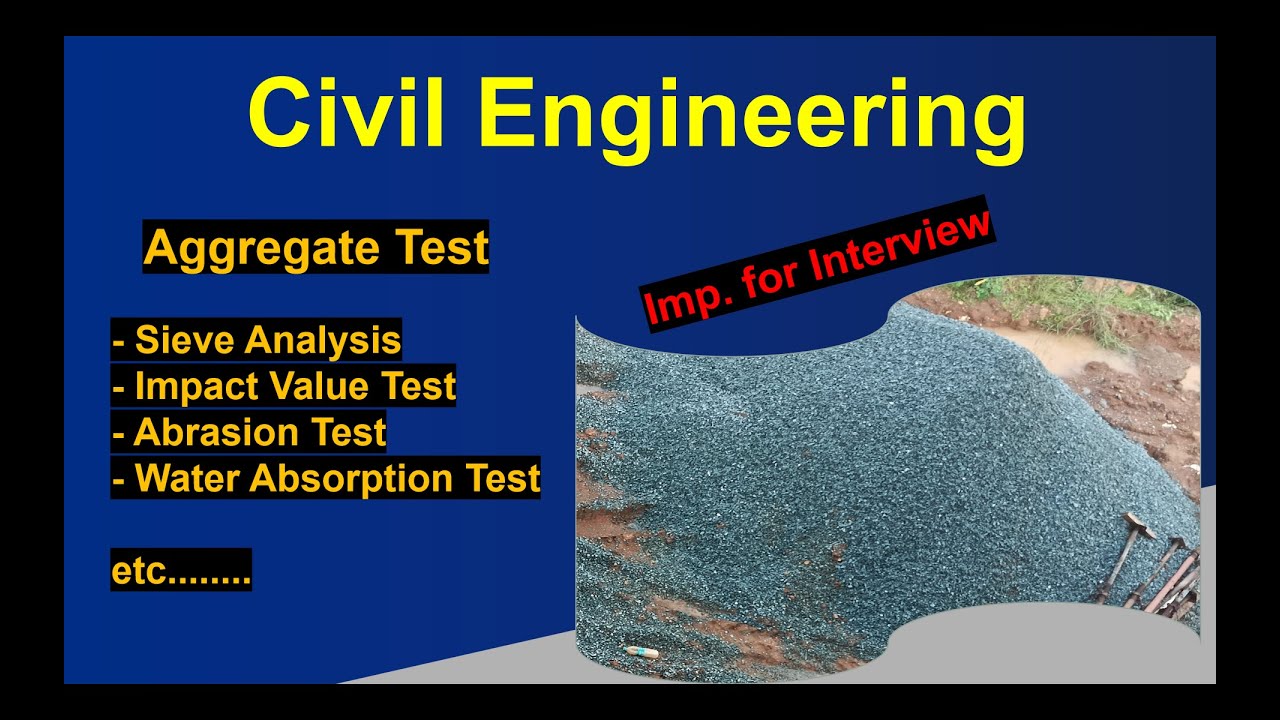 Civil Engineering

Aggregate Test

Imp. for Interview

- Sieve Analysis
- Impact Value Test
- Abrasion Test
- Water Absorption Test

etc........